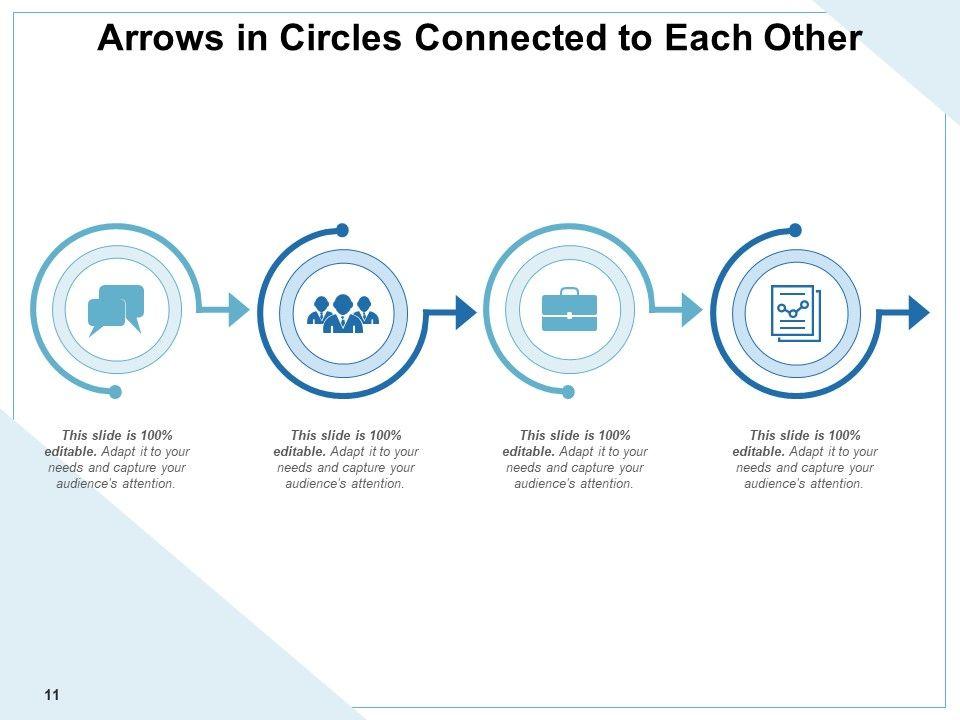 Arrows in Circles Connected to Each Other

This slide is 100% editable. Adapt it to your needs and capture your audience's attention.

This slide is 100% editable. Adapt it to your needs and capture your audience's attention.

This slide is 100% editable. Adapt it to your needs and capture your audience's attention.

This slide is 100% editable. Adapt it to your needs and capture your audience's attention.

11